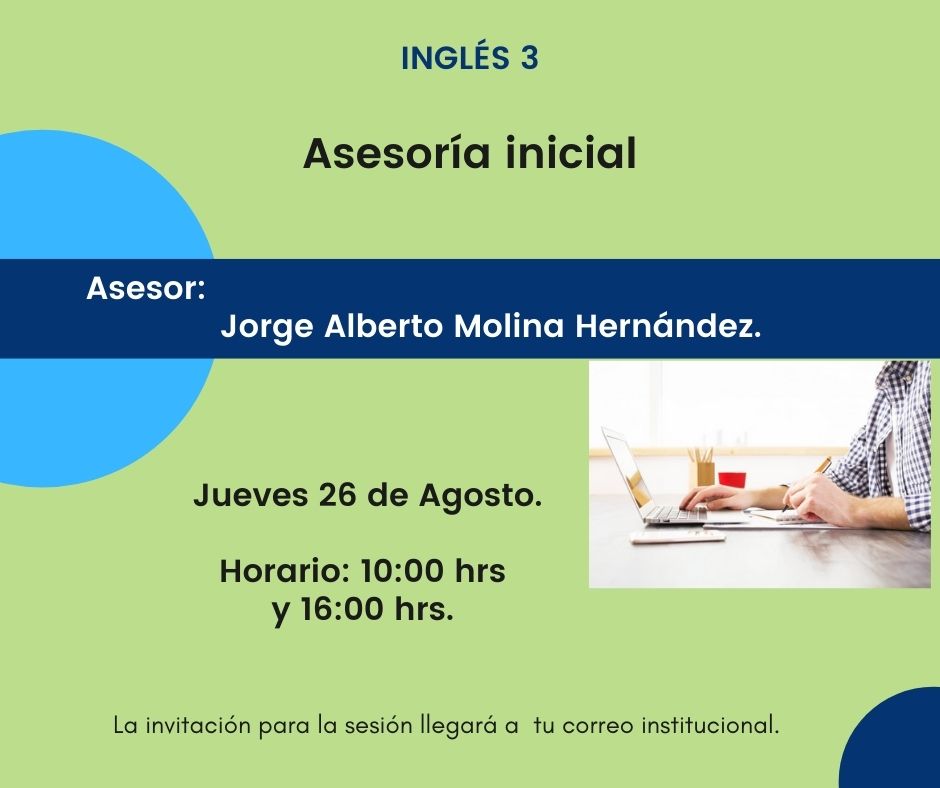 INGLÉS 3

Asesoría inicial

Asesor:
Jorge Alberto Molina Hernández.

Jueves 26 de Agosto.

Horario: 10:00 hrs
y 16:00 hrs.

La invitación para la sesión llegará a tu correo institucional.